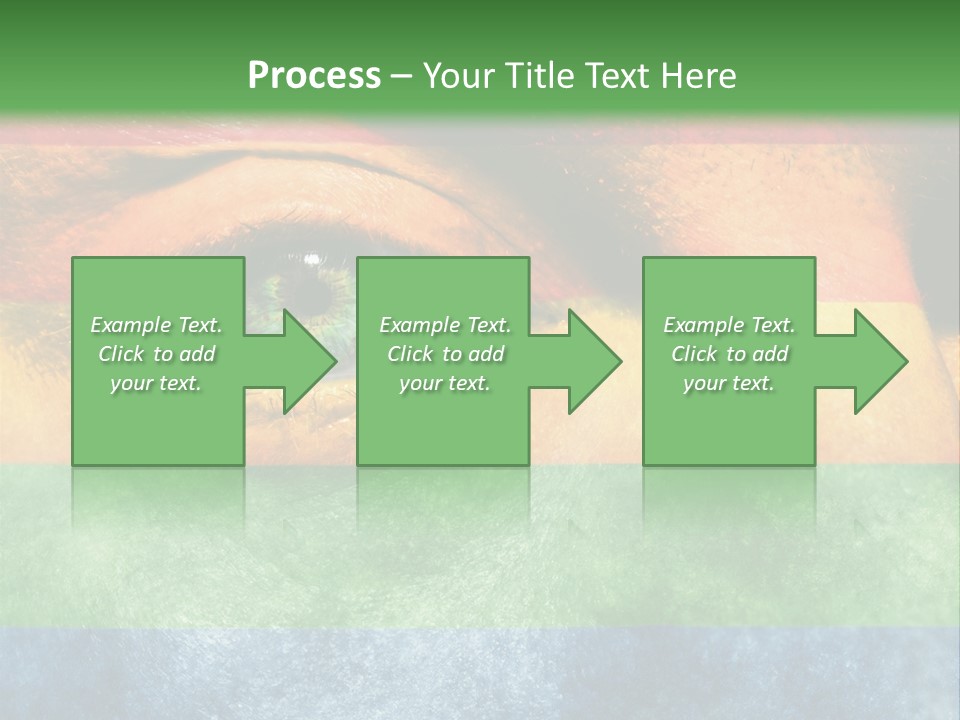 Process – Your Title Text Here

Example Text. Click to add your text.

Example Text. Click to add your text.

Example Text. Click to add your text.